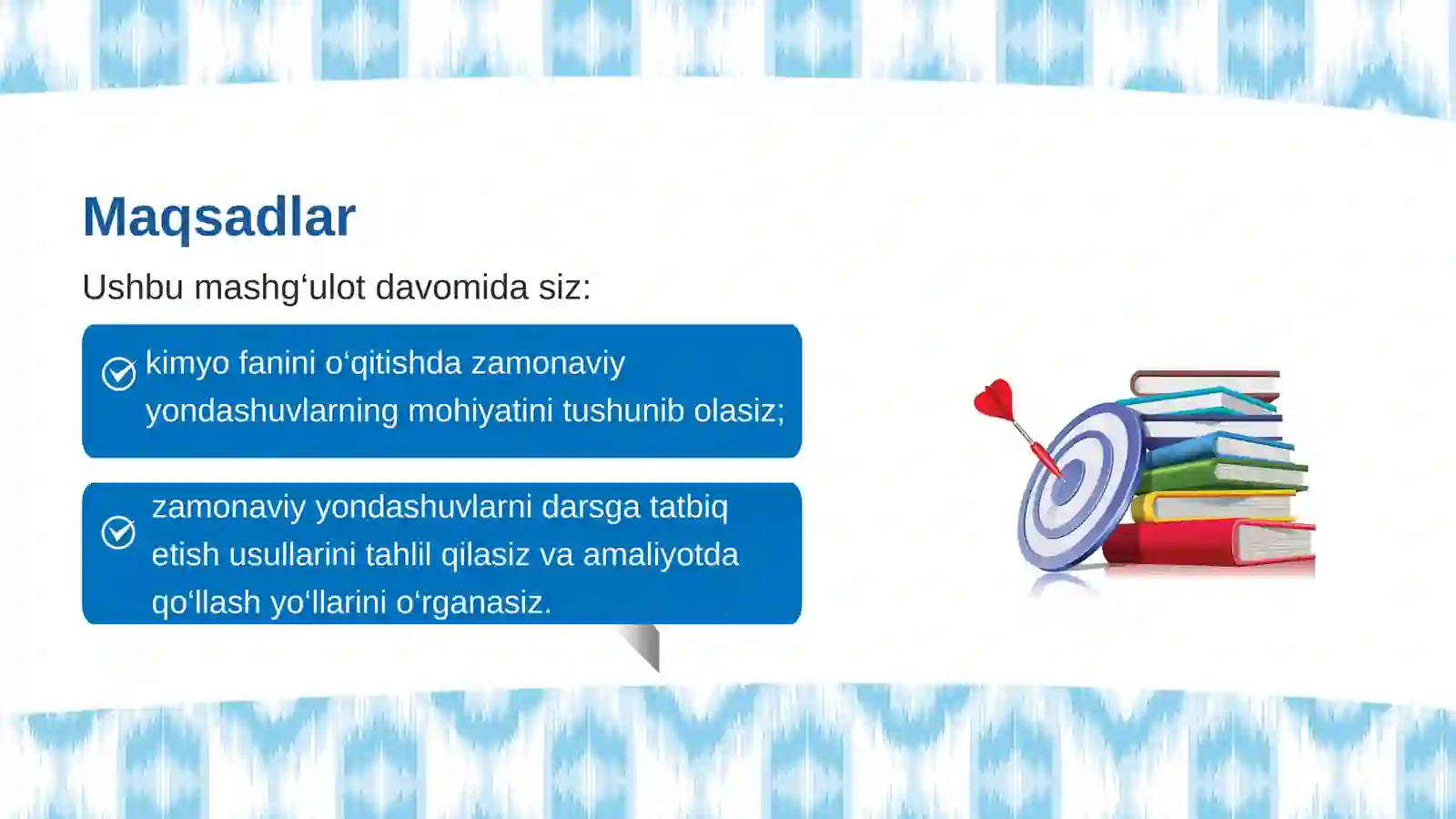 Maqsadlar

Ushbu mashg‘ulot davomida siz:

kimyo fanini o‘qitishda zamonaviy yondashuvlarning mohiyatini tushunib olasiz;

zamonaviy yondashuvlarni darsga tatbiq etish usullarini tahlil qilasiz va amaliyotda qo‘llash yo‘llarini o‘rganasiz.